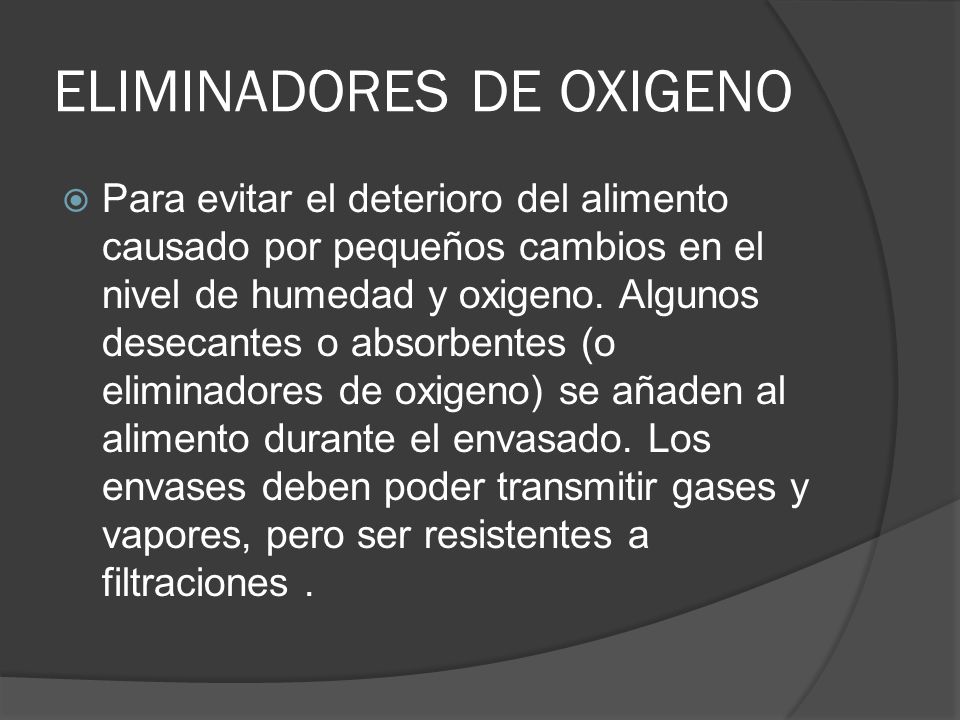 ELIMINADORES DE OXIGENO

Para evitar el deterioro del alimento causado por pequeños cambios en el nivel de humedad y oxigeno. Algunos desecantes o absorbentes (o eliminadores de oxigeno) se añaden al alimento durante el envasado. Los envases deben poder transmitir gases y vapores, pero ser resistentes a filtraciones .